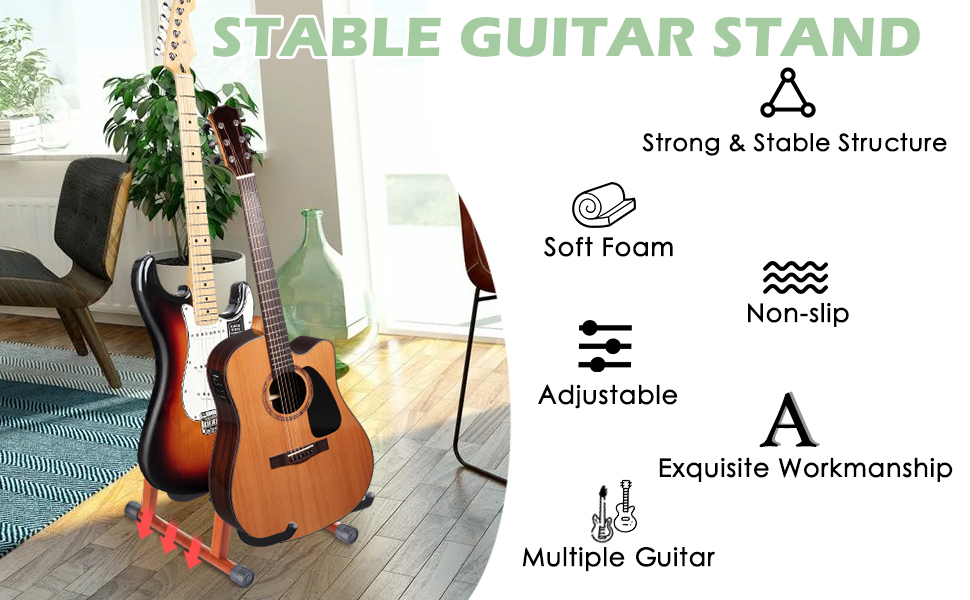 STABLE GUITAR STAND

Strong & Stable Structure

Soft Foam

Non-slip

Adjustable

A

Exquisite Workmanship

Multiple Guitar